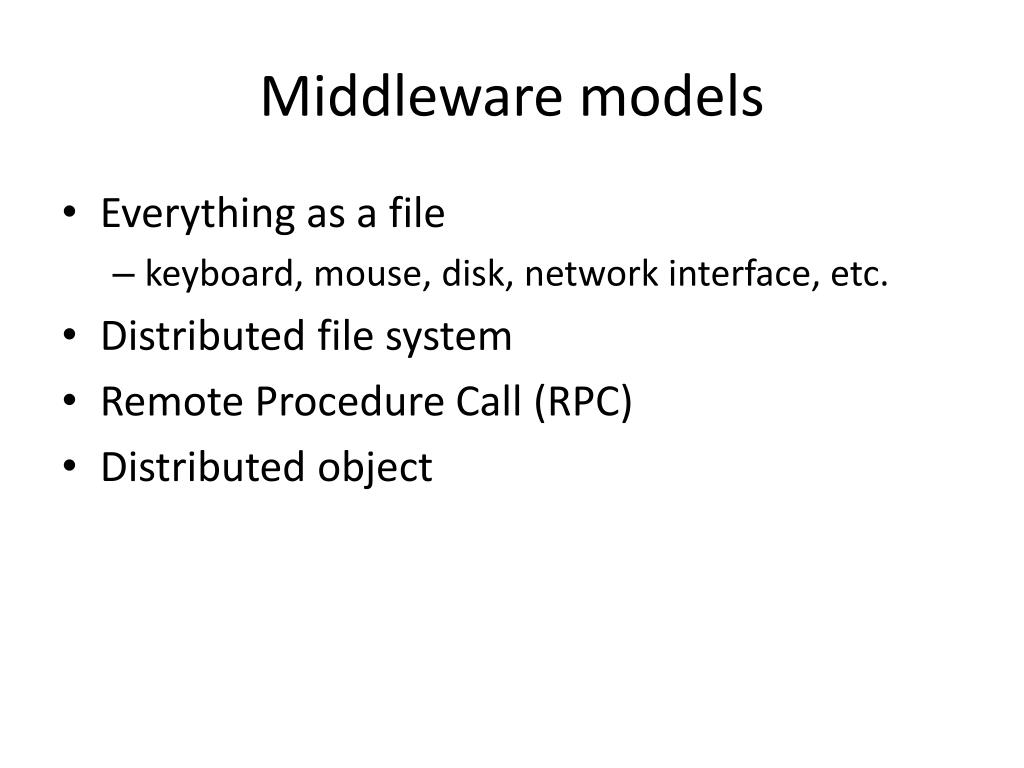 Middleware models

• Everything as a file
– keyboard, mouse, disk, network interface, etc.
• Distributed file system
• Remote Procedure Call (RPC)
• Distributed object